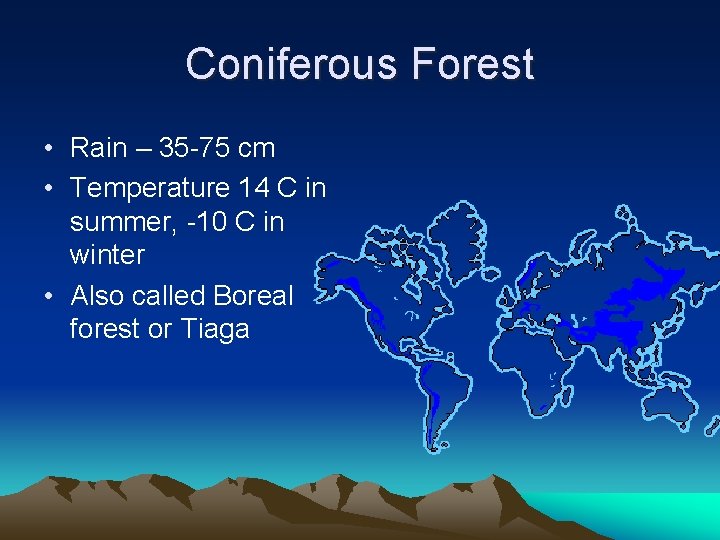 Coniferous Forest

• Rain – 35-75 cm
• Temperature 14 C in summer, -10 C in winter
• Also called Boreal forest or Tiaga